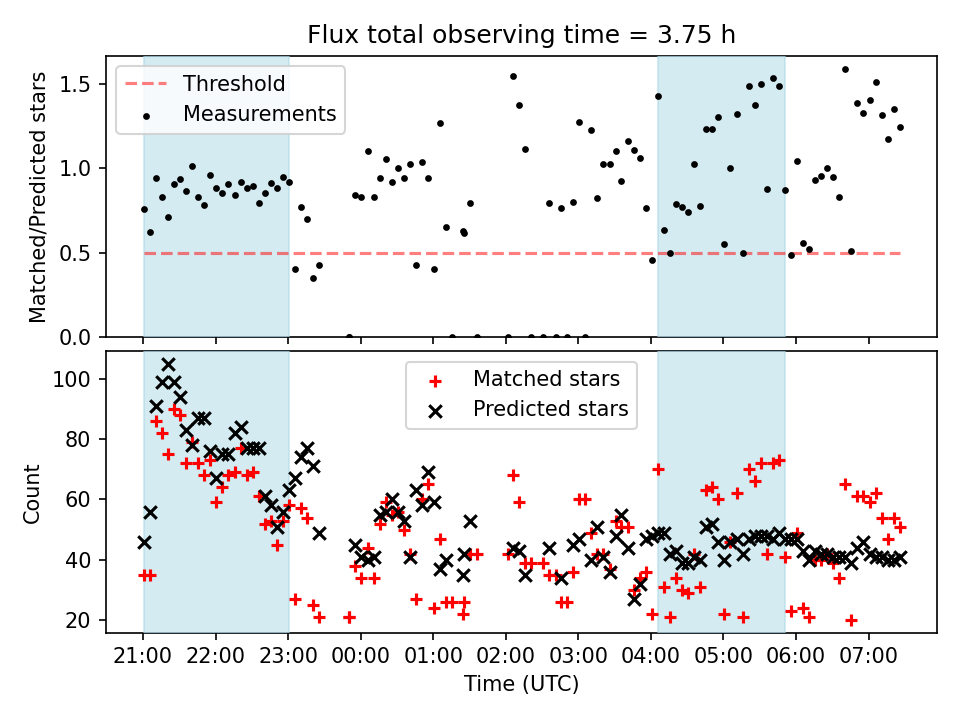 Flux total observing time = 3.75 h

Threshold
Measurements

Matched/Predicted stars

1.5
1.0
0.5
0.0

Matched stars
Predicted stars

Count

100
80
60
40
20

21:00 22:00 23:00 00:00 01:00 02:00 03:00 04:00 05:00 06:00 07:00

Time (UTC)